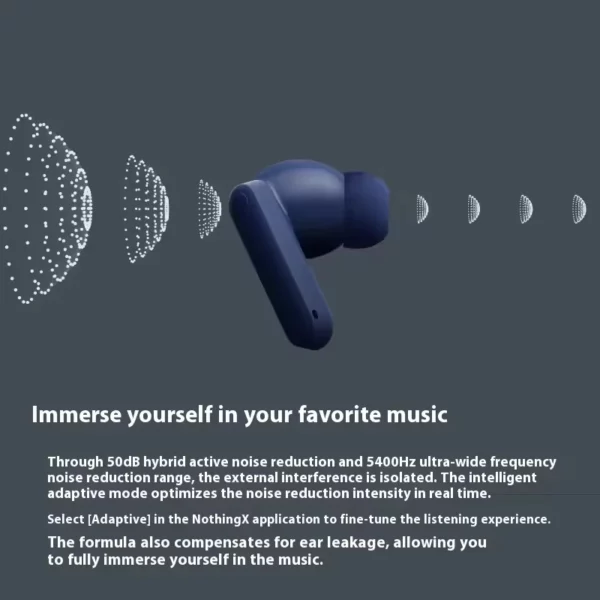 Immerse yourself in your favorite music

Through 50dB hybrid active noise reduction and 5400Hz ultra-wide frequency noise reduction range, the external interference is isolated. The intelligent adaptive mode optimizes the noise reduction intensity in real time.

Select [Adaptive] in the NothingX application to fine-tune the listening experience.

The formula also compensates for ear leakage, allowing you to fully immerse yourself in the music.